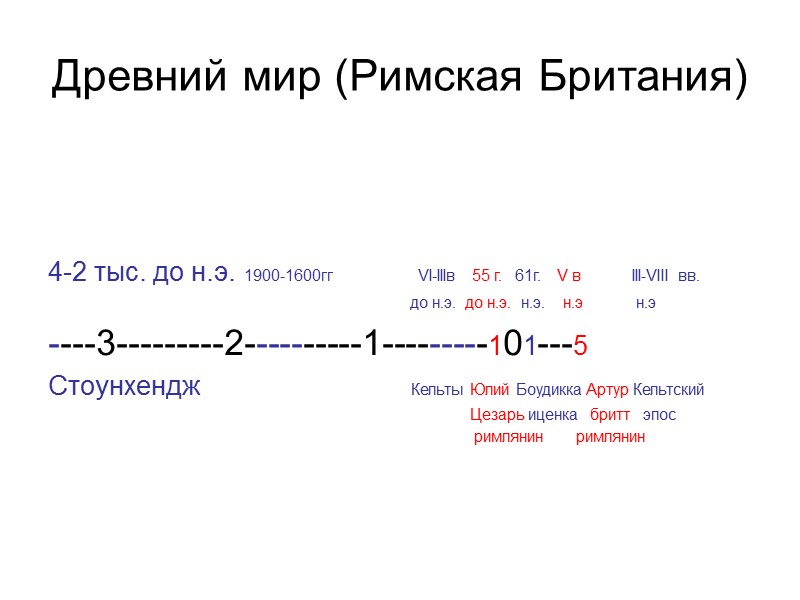 Древний мир (Римская Британия)

4-2 тыс. до н.э. 1900-1600гг VI-IIIв 55 г. 61г. V в III-VIII вв.
до н.э. до н.э. н.э. н.э н.э

----3---------2----------1---------101---5

Стоунхендж Кельты Юлий Боудикка Артур Кельтский
Цезарь иценка бритт эпос
римлянин римлянин